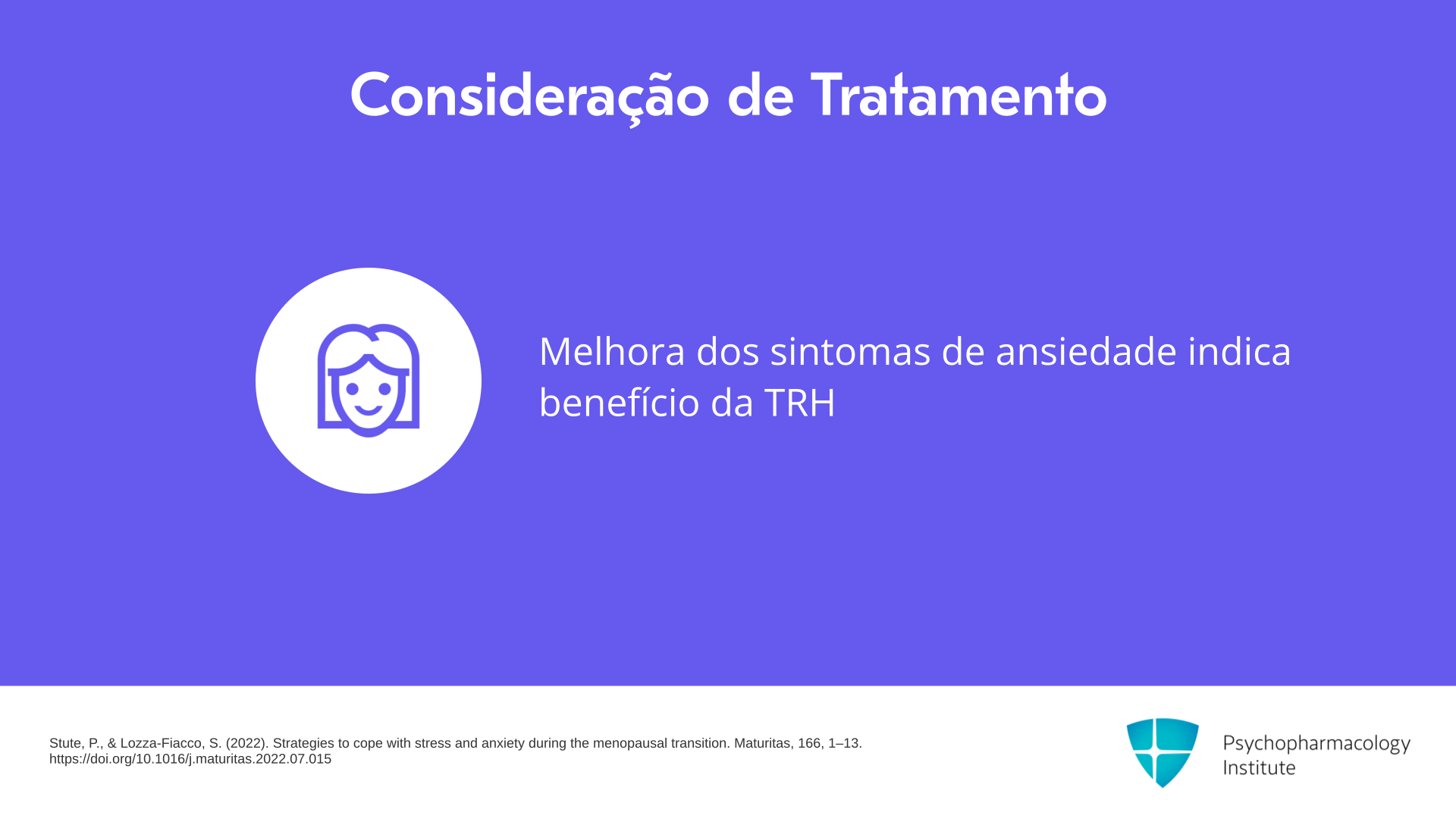 Consideração de Tratamento

Melhora dos sintomas de ansiedade indica benefício da TRH

Stute, P., & Lozza-Fiacco, S. (2022). Strategies to cope with stress and anxiety during the menopausal transition. Maturitas, 166, 1–13.
https://doi.org/10.1016/j.maturitas.2022.07.015

Psychopharmacology
Institute